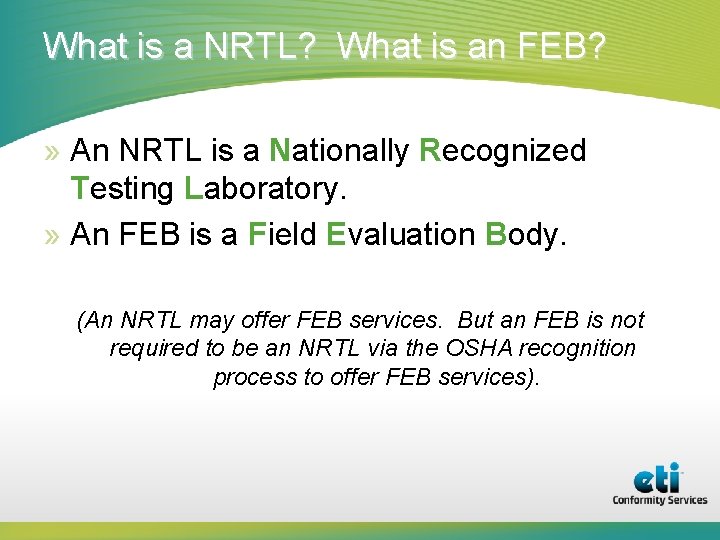 What is a NRTL? What is an FEB?

» An NRTL is a Nationally Recognized Testing Laboratory.

» An FEB is a Field Evaluation Body.

(An NRTL may offer FEB services. But an FEB is not required to be an NRTL via the OSHA recognition process to offer FEB services).

eti
Conformity Services